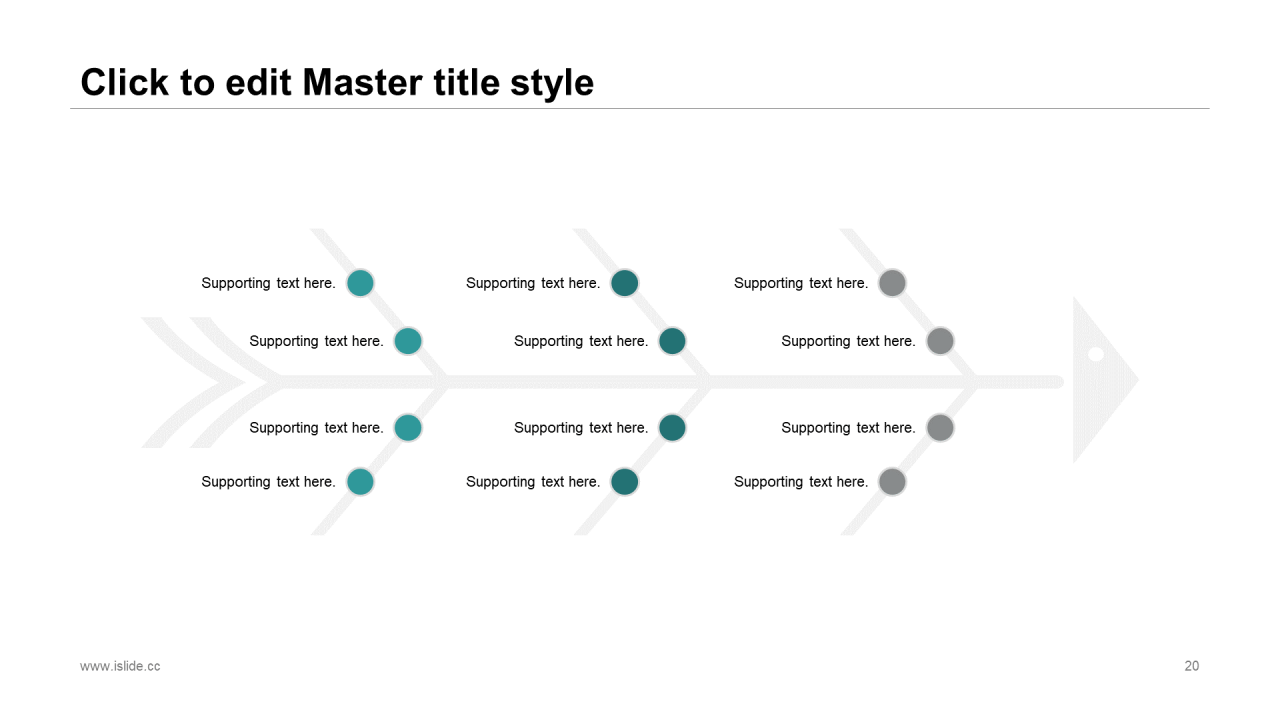 Click to edit Master title style

Supporting text here.

Supporting text here.

Supporting text here.

Supporting text here.

Supporting text here.

Supporting text here.

Supporting text here.

Supporting text here.

Supporting text here.

Supporting text here.

Supporting text here.

Supporting text here.

www.islide.cc

20